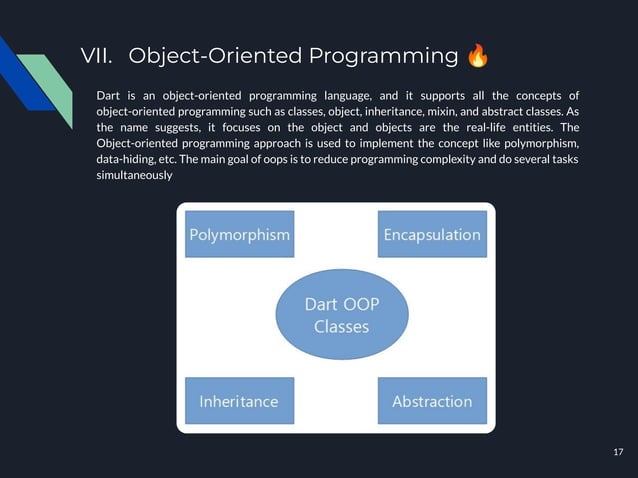 VII. Object-Oriented Programming 🔥

Dart is an object-oriented programming language, and it supports all the concepts of object-oriented programming such as classes, object, inheritance, mixin, and abstract classes. As the name suggests, it focuses on the object and objects are the real-life entities. The Object-oriented programming approach is used to implement the concept like polymorphism, data-hiding, etc. The main goal of oops is to reduce programming complexity and do several tasks simultaneously

Polymorphism

Encapsulation

Dart OOP Classes

Inheritance

Abstraction

17